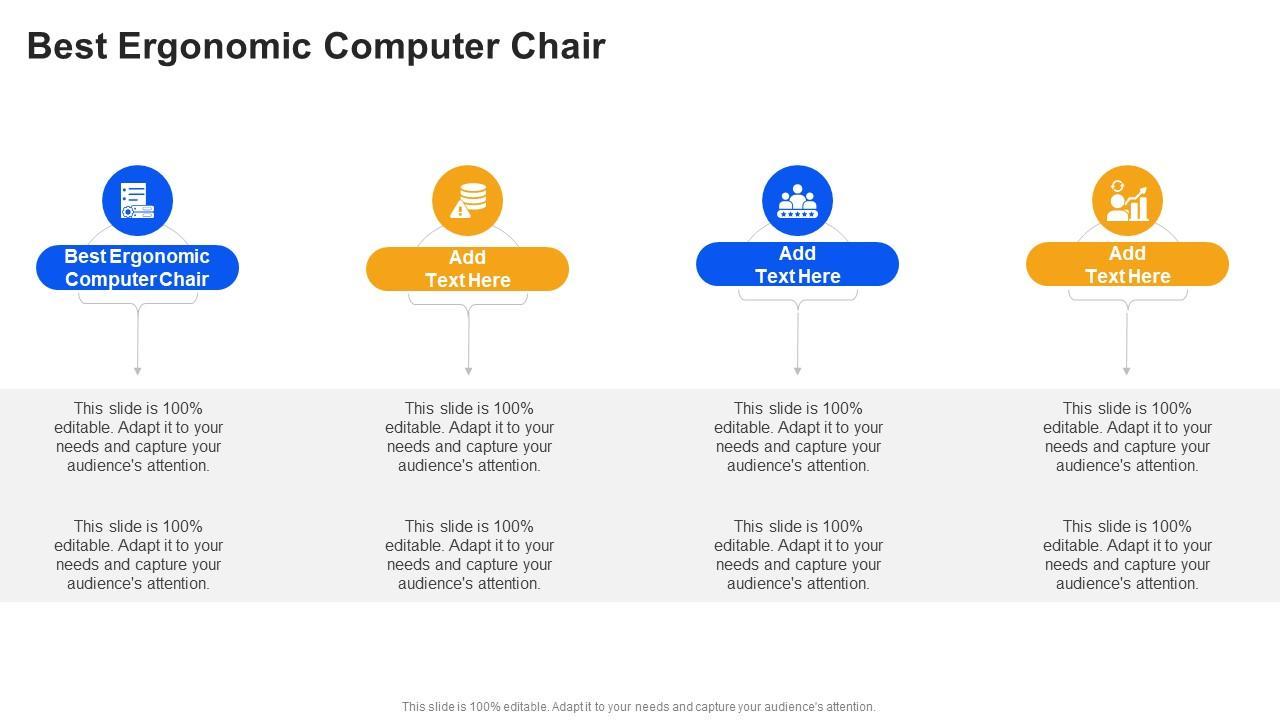 Best Ergonomic Computer Chair

Best Ergonomic Computer Chair

This slide is 100% editable. Adapt it to your needs and capture your audience's attention.

This slide is 100% editable. Adapt it to your needs and capture your audience's attention.

Add Text Here

This slide is 100% editable. Adapt it to your needs and capture your audience's attention.

This slide is 100% editable. Adapt it to your needs and capture your audience's attention.

Add Text Here

This slide is 100% editable. Adapt it to your needs and capture your audience's attention.

This slide is 100% editable. Adapt it to your needs and capture your audience's attention.

Add Text Here

This slide is 100% editable. Adapt it to your needs and capture your audience's attention.

This slide is 100% editable. Adapt it to your needs and capture your audience's attention.

This slide is 100% editable. Adapt it to your needs and capture your audience's attention.